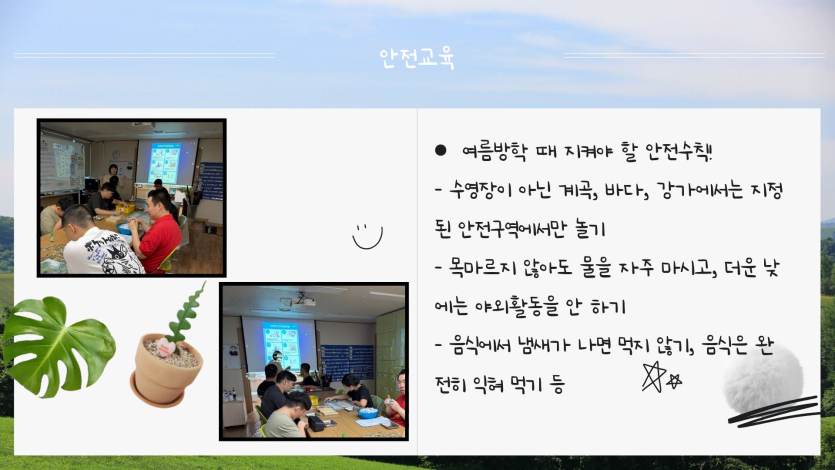 안전교육

● 여름방학 때 지켜야 할 안전수칙!

- 수영장이 아닌 계곡, 바다, 강가에서는 지정된 안전구역에서만 놀기

- 목마르지 않아도 물을 자주 마시고, 더운 낮에는 야외활동을 안 하기

- 음식에서 냄새가 나면 먹지 않기, 음식은 완전히 익혀 먹기 등